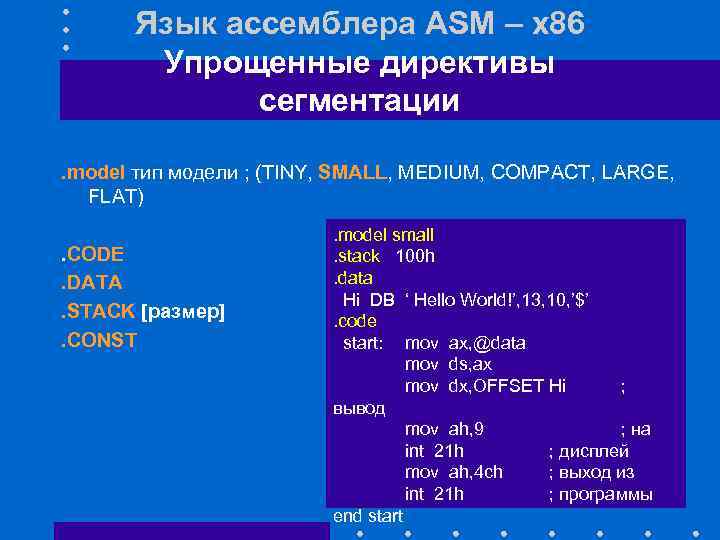 Язык ассемблера ASM – x86
Упрощенные директивы сегментации

.model тип модели ; (TINY, SMALL, MEDIUM, COMPACT, LARGE, FLAT)

.CODE
.DATA
.STACK [размер]
.CONST

.model small
.stack 100h
.data
Hi DB ‘ Hello World!’,13,10,’$’
.code
start: mov ax,@data
mov ds,ax
mov dx,OFFSET Hi ; вывод
mov ah,9 ; на
int 21h ; дисплей
mov ah,4ch ; выход из
int 21h ; программы
end start